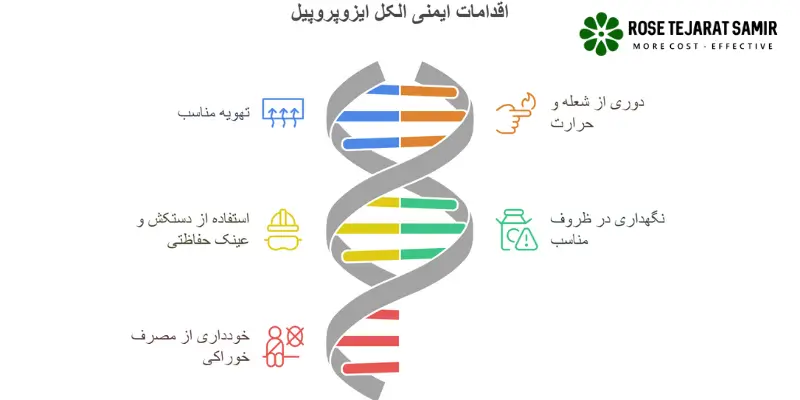 اقدامات ایمنی الکل ایزوپروپیل

ROSE TEJARAT SAMIR
MORE COST - EFFECTIVE

دوری از شعله و حرارت

تهویه مناسب

نگهداری در ظروف مناسب

استفاده از دستکش و عینک حفاظتی

خودداری از مصرف خوراکی